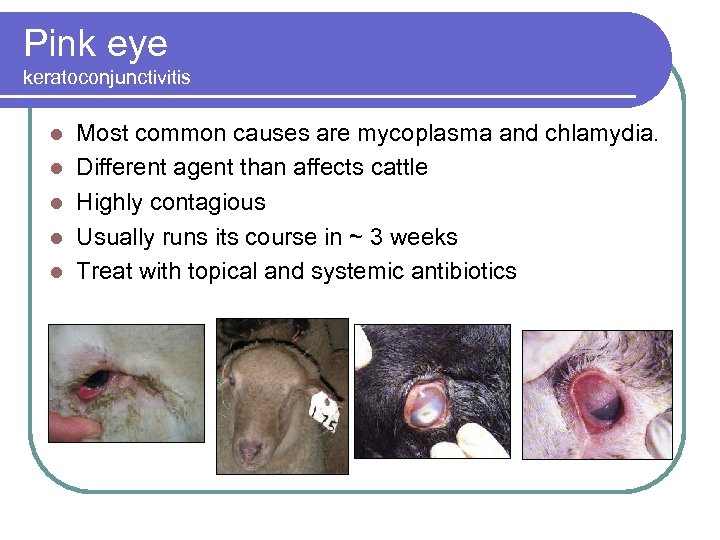 Pink eye
keratoconjunctivitis

- Most common causes are mycoplasma and chlamydia.
- Different agent than affects cattle
- Highly contagious
- Usually runs its course in ~ 3 weeks
- Treat with topical and systemic antibiotics

175